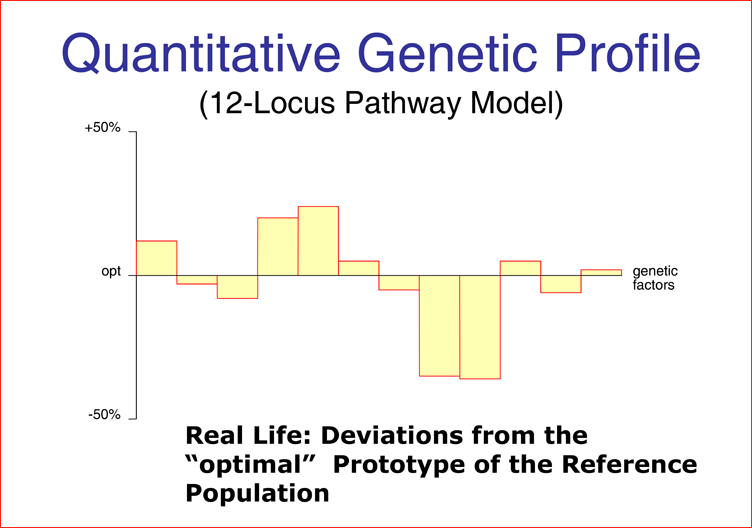 Quantitative Genetic Profile

(12-Locus Pathway Model)

+50%

opt

-50%

genetic factors

Real Life: Deviations from the "optimal" Prototype of the Reference Population